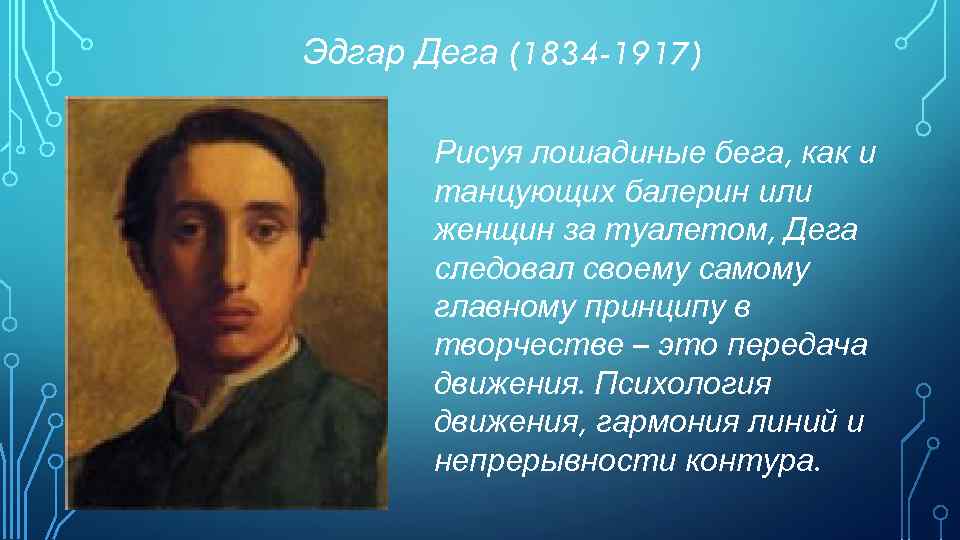 Эдгар Дега (1834-1917)

Рисуя лошадиные бега, как и танцующих балерин или женщин за туалетом, Дега следовал своему самому главному принципу в творчестве – это передача движения. Психология движения, гармония линий и непрерывности контура.